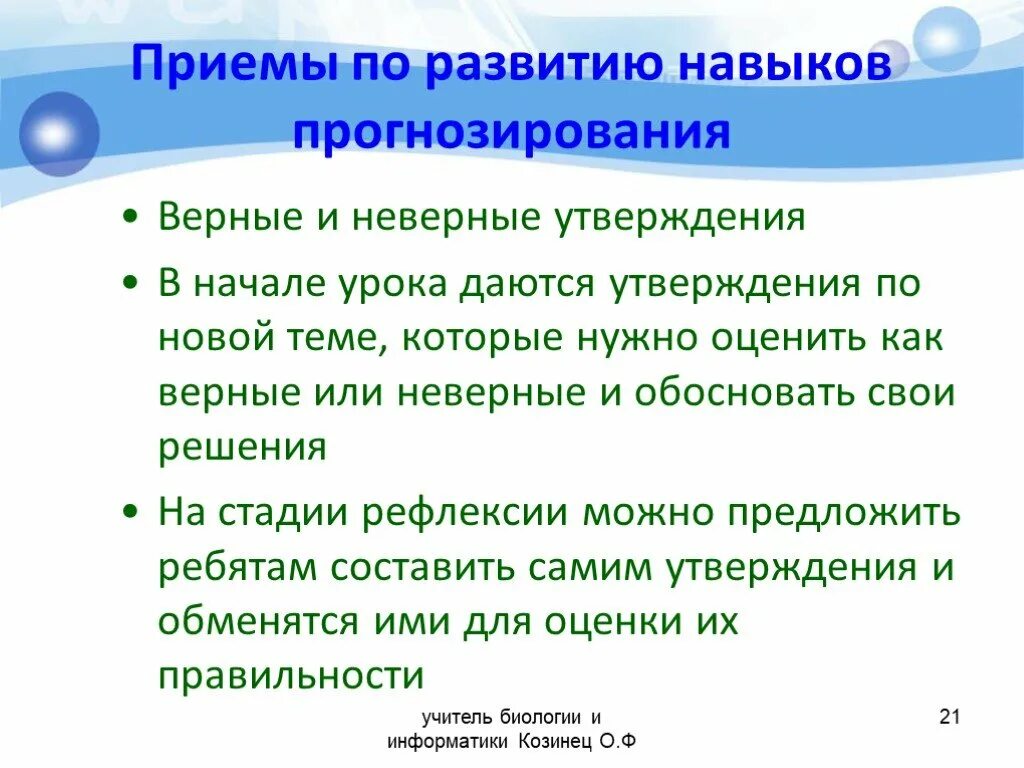 Приемы по развитию навыков прогнозирования

• Верные и неверные утверждения

• В начале урока даются утверждения по новой теме, которые нужно оценить как верные или неверные и обосновать свои решения

• На стадии рефлексии можно предложить ребятам составить самим утверждения и обменятся ими для оценки их правильности

учитель биологии и информатики Козинец О.Ф

21